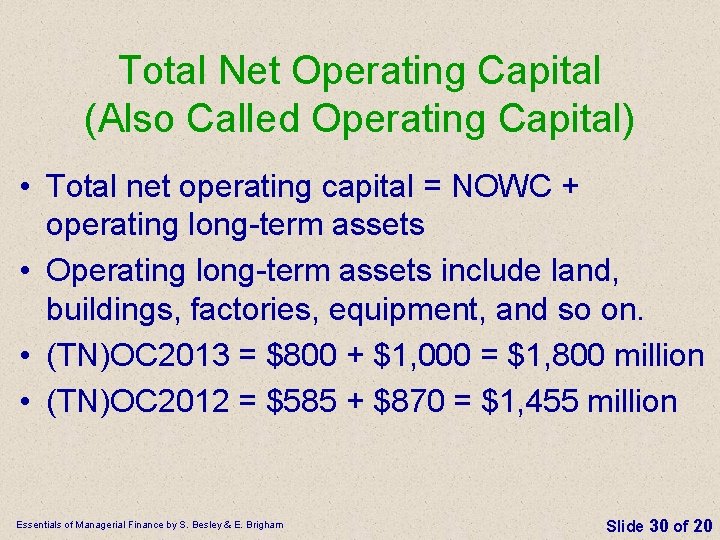 Total Net Operating Capital
(Also Called Operating Capital)

• Total net operating capital = NOWC + operating long-term assets
• Operating long-term assets include land, buildings, factories, equipment, and so on.
• (TN)OC2013 = \$800 + \$1,000 = \$1,800 million
• (TN)OC2012 = \$585 + \$870 = \$1,455 million

Essentials of Managerial Finance by S. Besley & E. Brigham

Slide 30 of 20